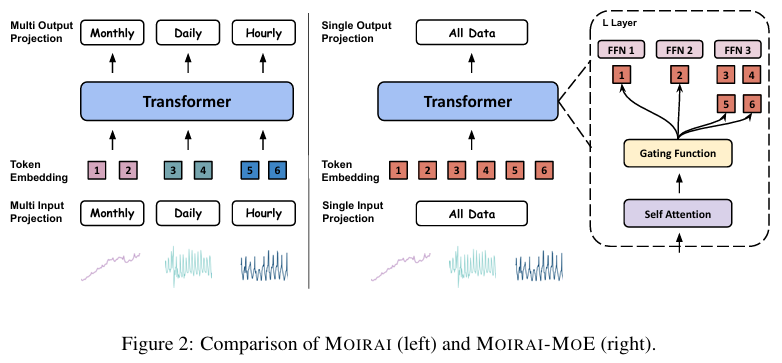 Multi Output Projection
Monthly
Daily
Hourly
Transformer
Token Embedding
1 2 3 4 5 6
Multi Input Projection
Monthly
Daily
Hourly

Single Output Projection
All Data
Transformer
Token Embedding
1 2 3 4 5 6
Single Input Projection
All Data

L Layer
FFN 1
FFN 2
FFN 3
1
2
3 4
5 6
Gating Function
Self Attention

Figure 2: Comparison of MOIRAI (left) and MOIRAI-MOE (right).